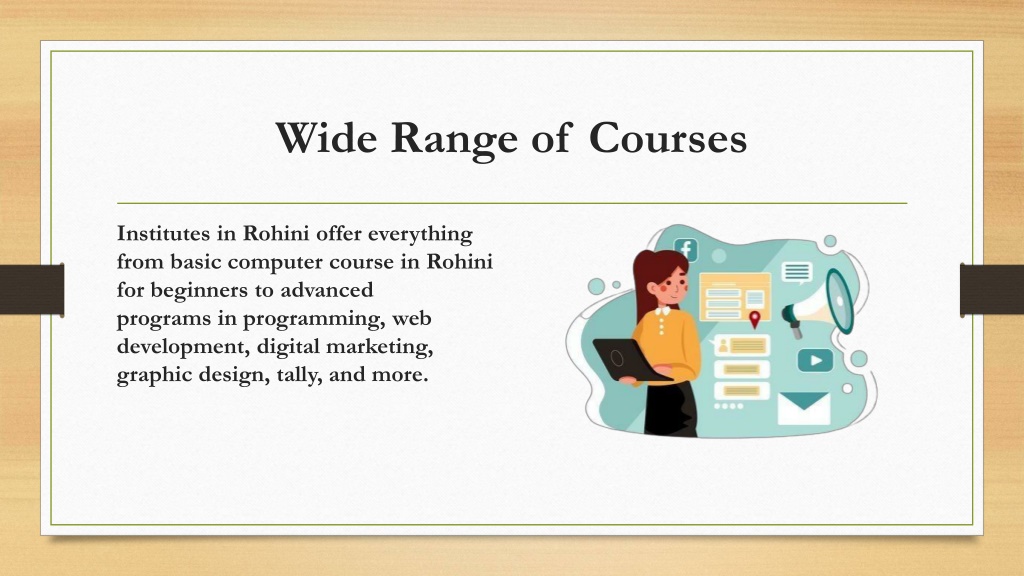 Wide Range of Courses

Institutes in Rohini offer everything from basic computer course in Rohini for beginners to advanced programs in programming, web development, digital marketing, graphic design, tally, and more.

f